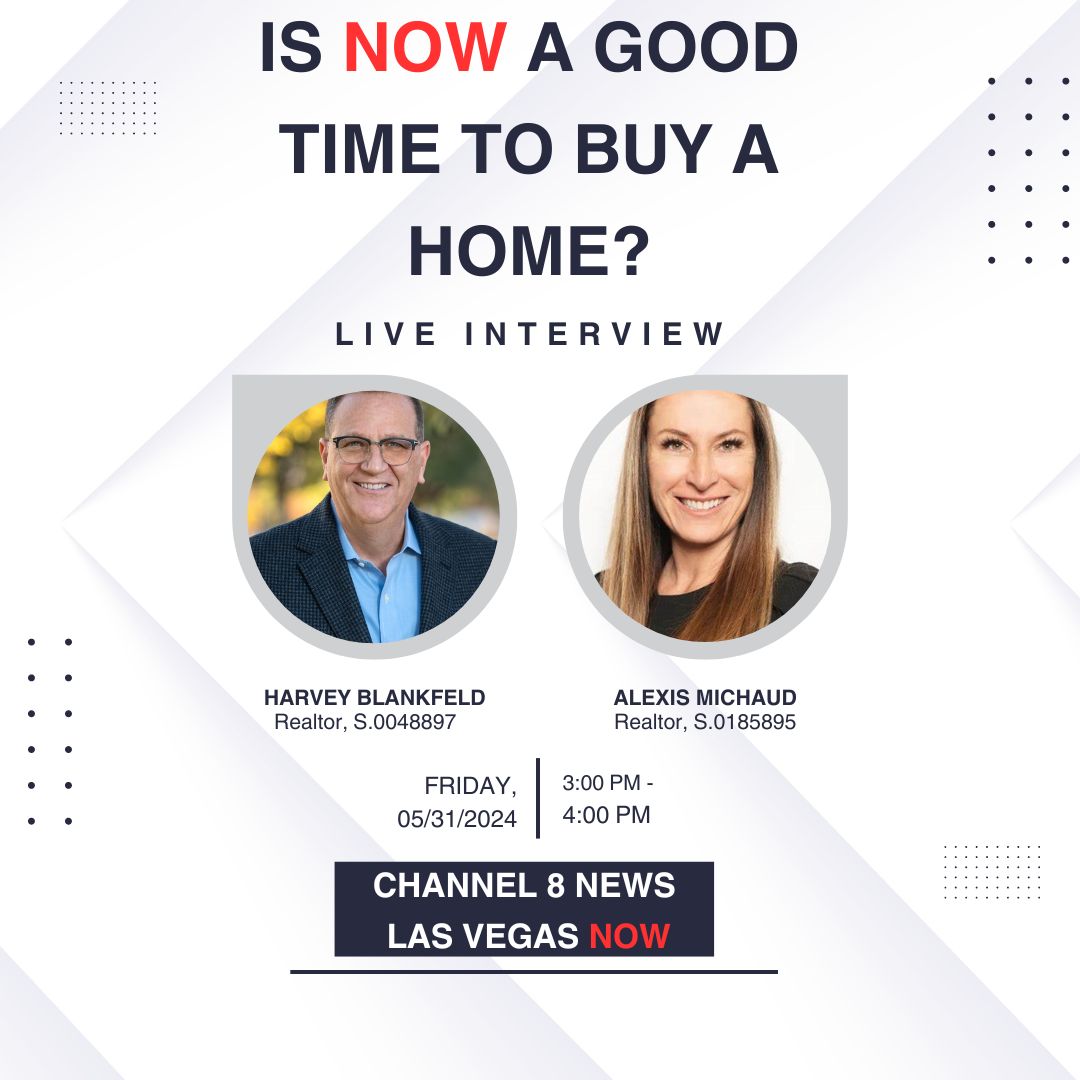 IS NOW A GOOD TIME TO BUY A HOME?

LIVE INTERVIEW

HARVEY BLANKFELD
Realtor, S.0048897

ALEXIS MICHAUD
Realtor, S.0185895

FRIDAY, 05/31/2024

3:00 PM - 4:00 PM

CHANNEL 8 NEWS
LAS VEGAS NOW